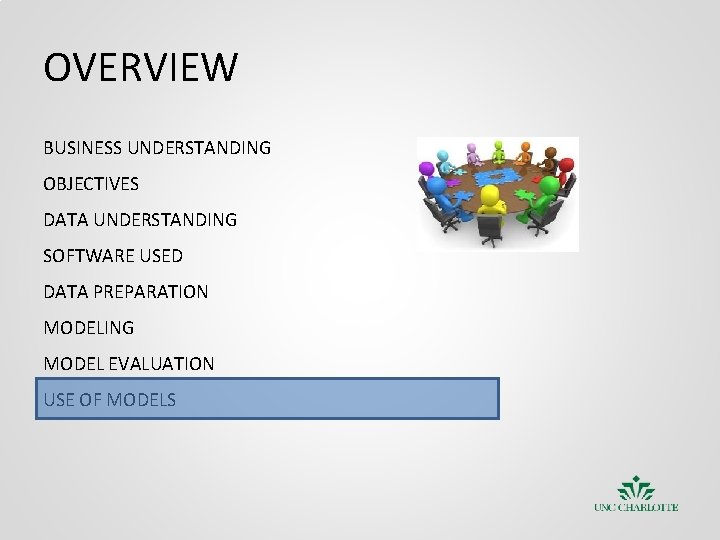 OVERVIEW

BUSINESS UNDERSTANDING

OBJECTIVES

DATA UNDERSTANDING

SOFTWARE USED

DATA PREPARATION

MODELING

MODEL EVALUATION

USE OF MODELS

UNC CHARLOTTE